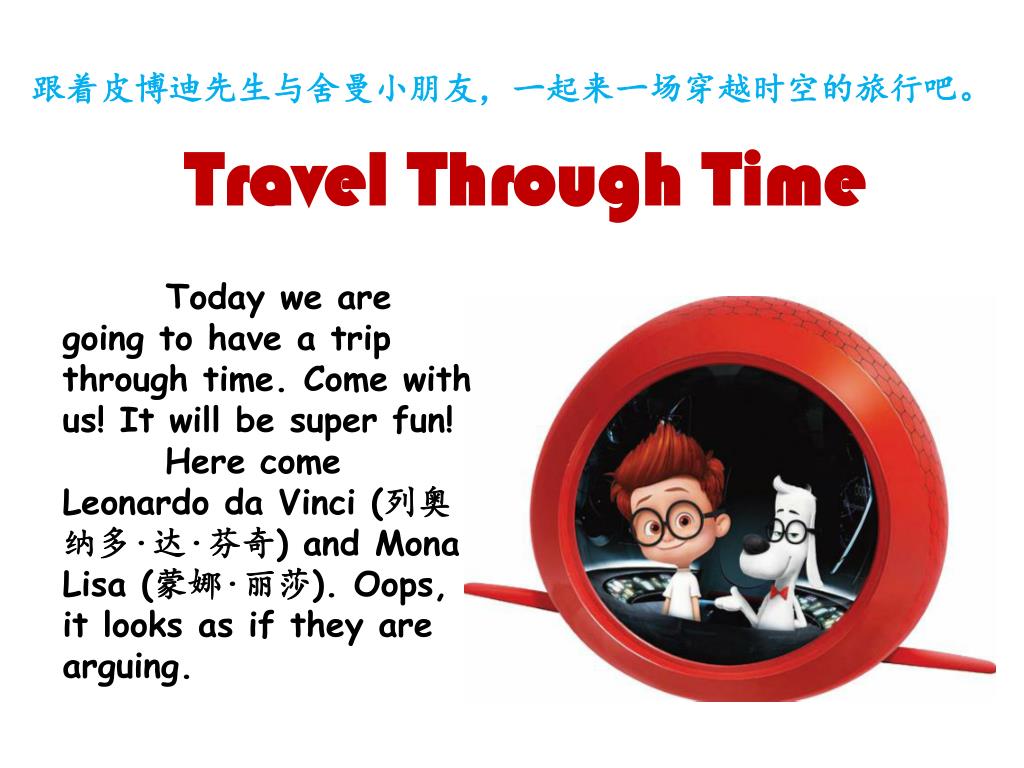 跟着皮博迪先生与舍曼小朋友，一起来一场穿越时空的旅行吧。

Travel Through Time

Today we are going to have a trip through time. Come with us! It will be super fun!

Here come Leonardo da Vinci (列奥纳多·达·芬奇) and Mona Lisa (蒙娜·丽莎). Oops, it looks as if they are arguing.